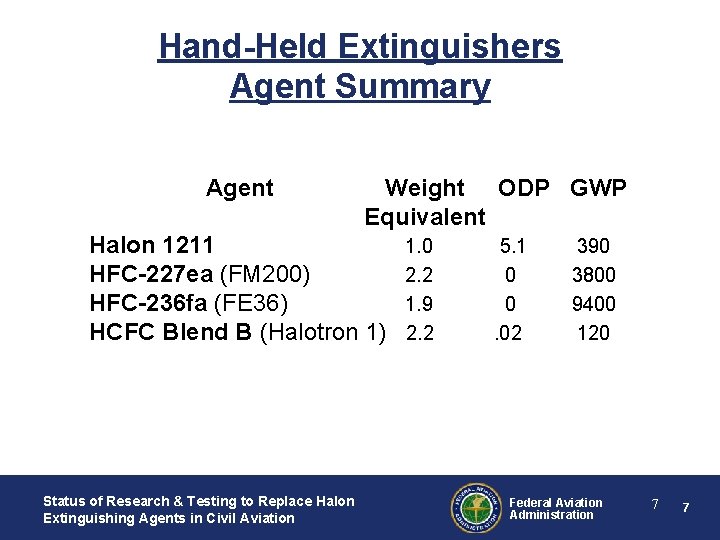 Hand-Held Extinguishers
Agent Summary

| Agent | Weight Equivalent | ODP | GWP |
|---|---|---|---|
| Halon 1211 | 1.0 | 5.1 | 390 |
| HFC-227ea (FM200) | 2.2 | 0 | 3800 |
| HFC-236fa (FE36) | 1.9 | 0 | 9400 |
| HCFC Blend B (Halotron 1) | 2.2 | .02 | 120 |

Status of Research & Testing to Replace Halon Extinguishing Agents in Civil Aviation

FEDERAL AVIATION ADMINISTRATION

Federal Aviation Administration

7 7